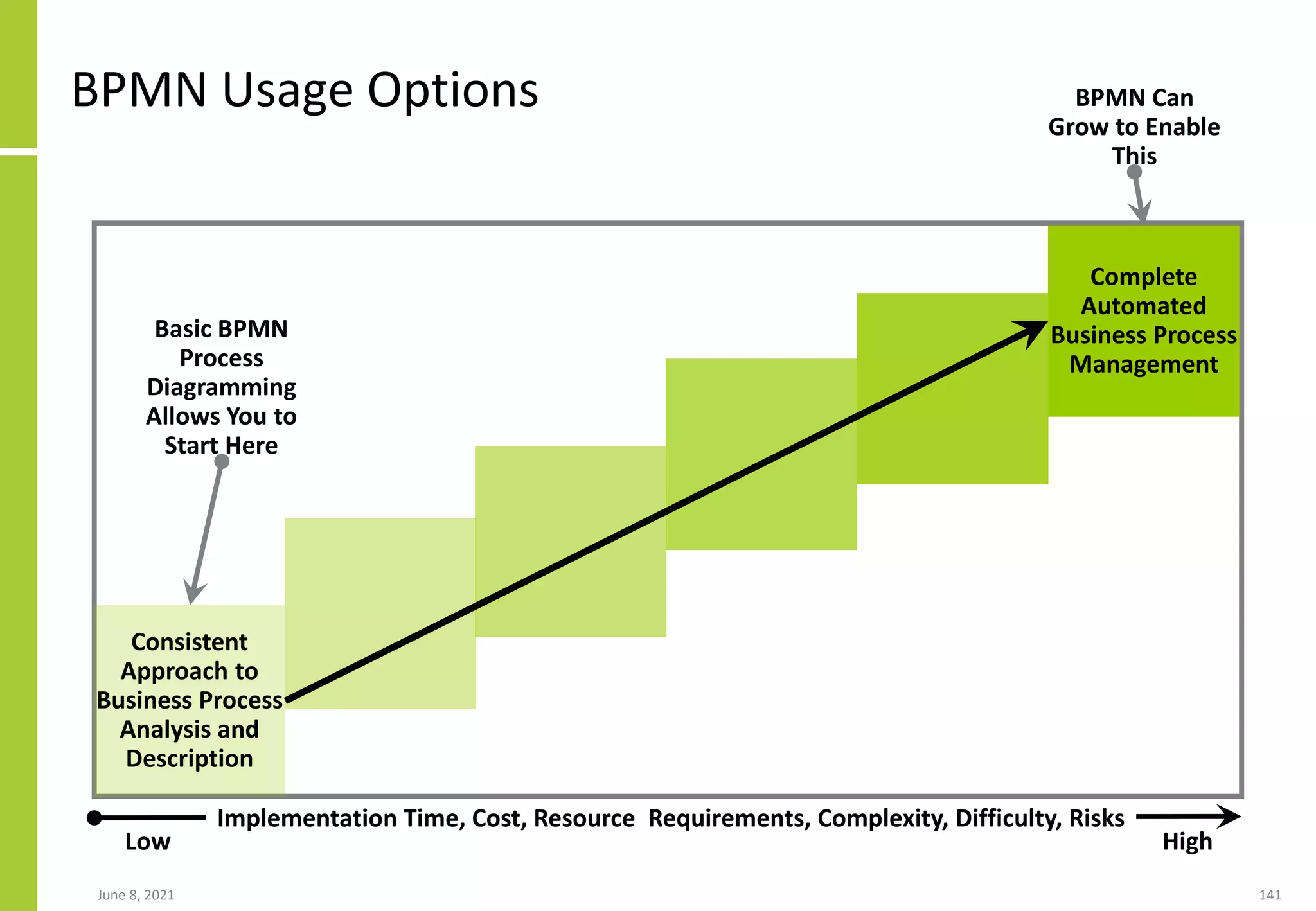 BPMN Usage Options

BPMN Can Grow to Enable This

Basic BPMN Process Diagramming Allows You to Start Here

Complete Automated Business Process Management

Consistent Approach to Business Process Analysis and Description

Implementation Time, Cost, Resource Requirements, Complexity, Difficulty, Risks

Low

High

June 8, 2021

141